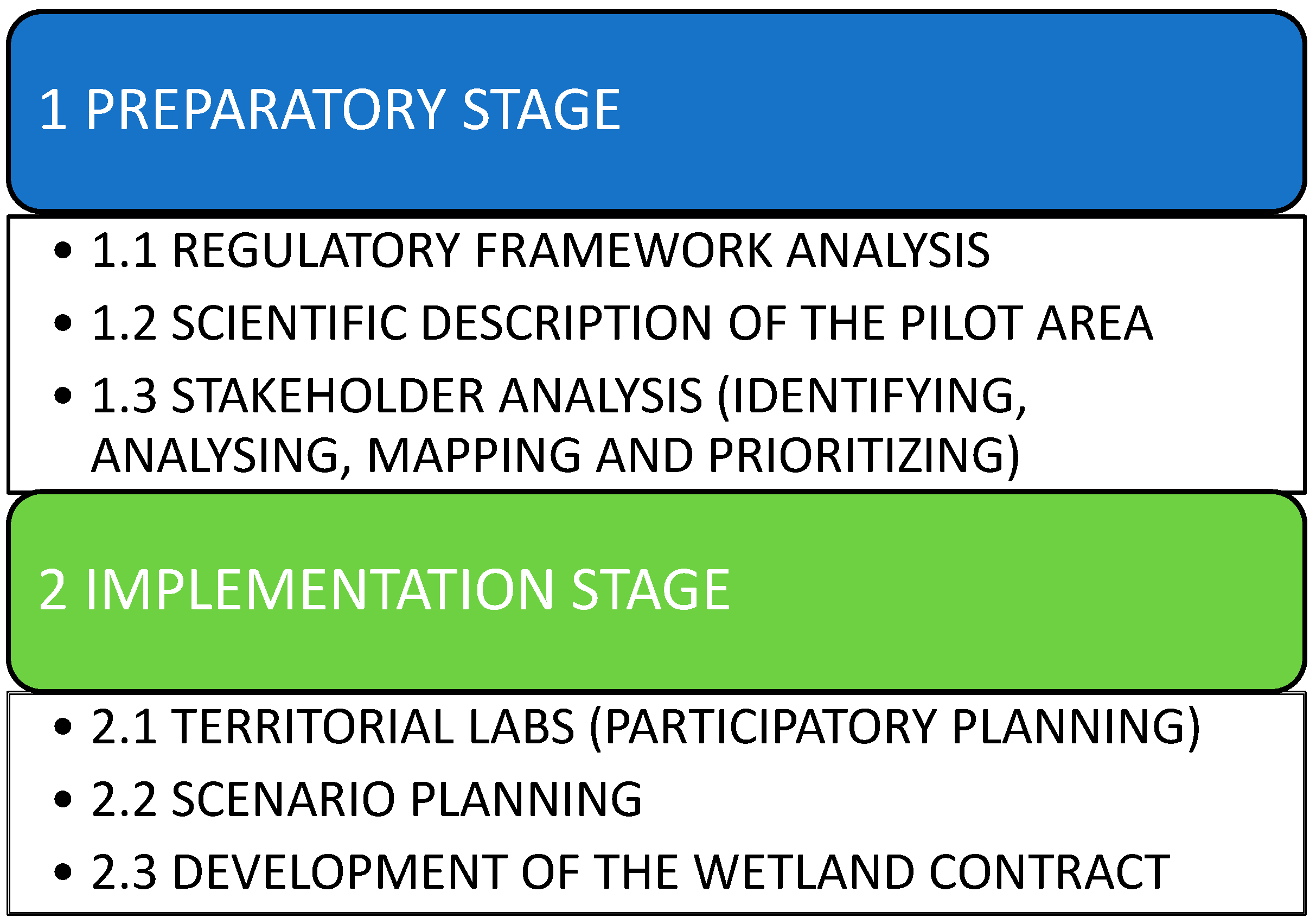 1 PREPARATORY STAGE

• 1.1 REGULATORY FRAMEWORK ANALYSIS
• 1.2 SCIENTIFIC DESCRIPTION OF THE PILOT AREA
• 1.3 STAKEHOLDER ANALYSIS (IDENTIFYING, ANALYSING, MAPPING AND PRIORITIZING)

2 IMPLEMENTATION STAGE

• 2.1 TERRITORIAL LABS (PARTICIPATORY PLANNING)
• 2.2 SCENARIO PLANNING
• 2.3 DEVELOPMENT OF THE WETLAND CONTRACT